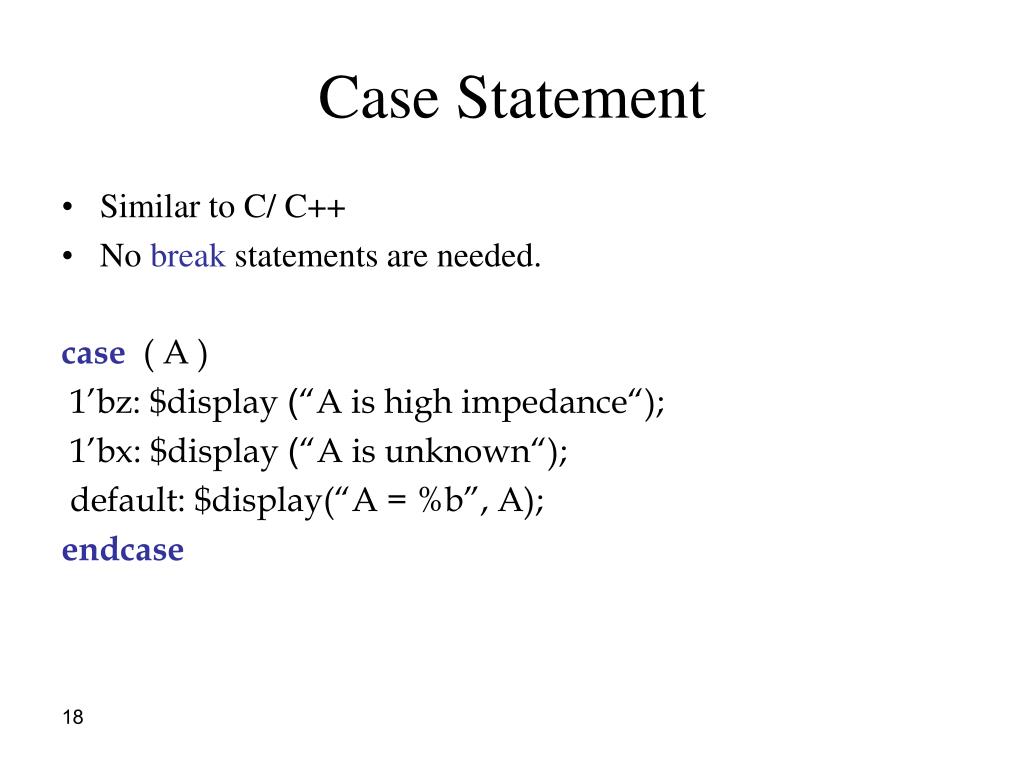 Case Statement

• Similar to C/ C++
• No break statements are needed.

case ( A )
1’bz: \$display (“A is high impedance“);
1’bx: \$display (“A is unknown“);
default: \$display(“A = %b”, A);
endcase

18